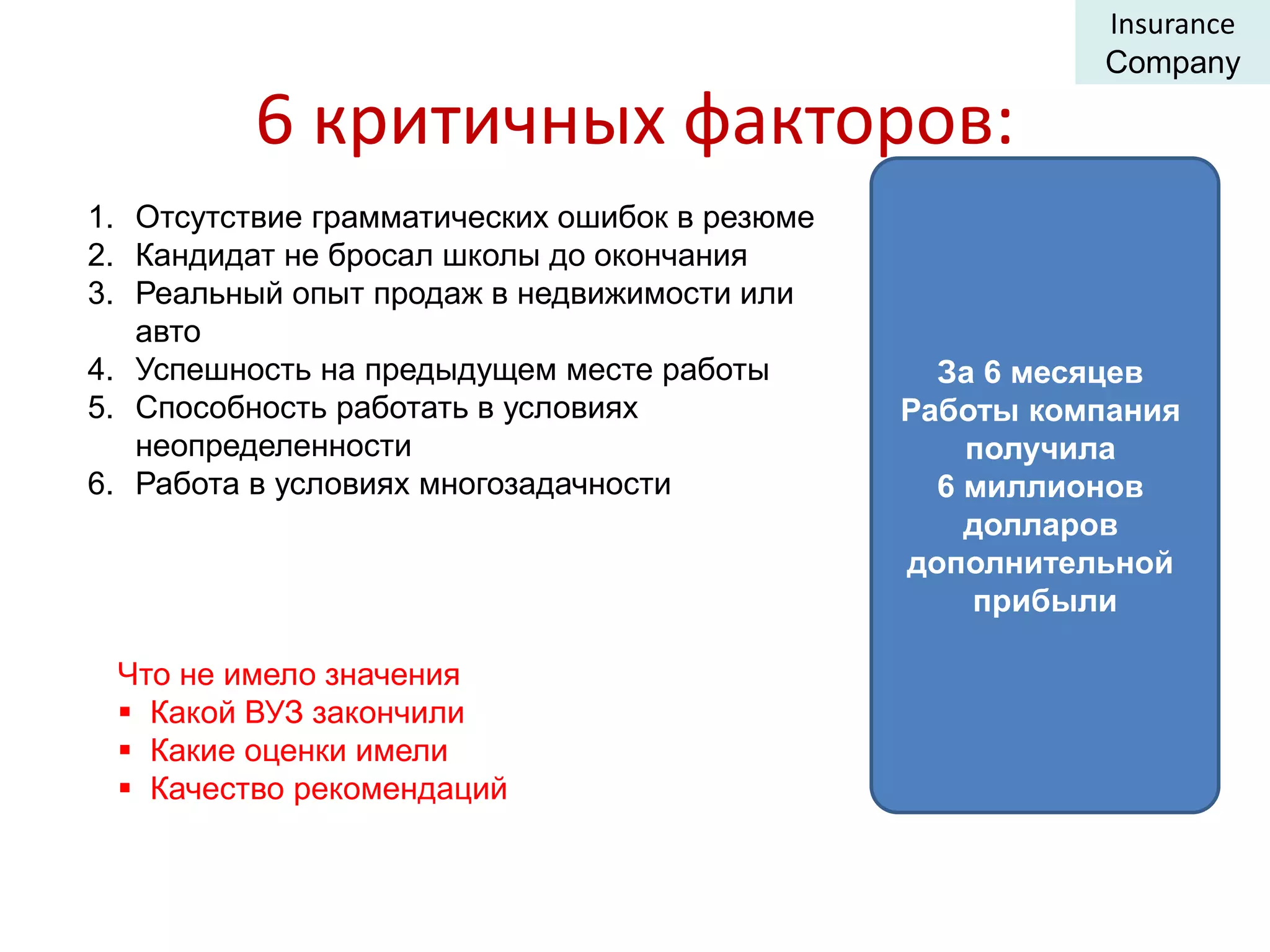 Insurance Company

6 критичных факторов:

1. Отсутствие грамматических ошибок в резюме
2. Кандидат не бросал школы до окончания
3. Реальный опыт продаж в недвижимости или авто
4. Успешность на предыдущем месте работы
5. Способность работать в условиях неопределенности
6. Работа в условиях многозадачности

За 6 месяцев Работы компания получила 6 миллионов долларов дополнительной прибыли

Что не имело значения
▪ Какой ВУЗ закончили
▪ Какие оценки имели
▪ Качество рекомендаций